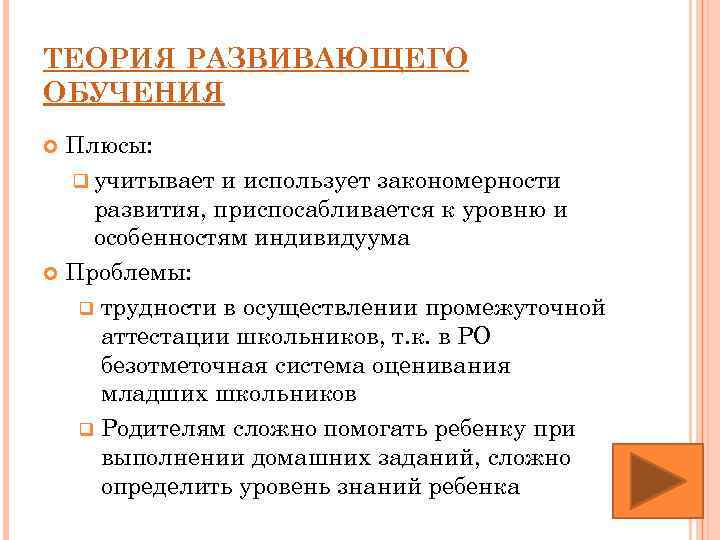 ТЕОРИЯ РАЗВИВАЮЩЕГО ОБУЧЕНИЯ

Плюсы:

учитывает и использует закономерности развития, приспосабливается к уровню и особенностям индивидуума

Проблемы:

трудности в осуществлении промежуточной аттестации школьников, т.к. в РО безотметочная система оценивания младших школьников

Родителям сложно помогать ребенку при выполнении домашних заданий, сложно определить уровень знаний ребенка